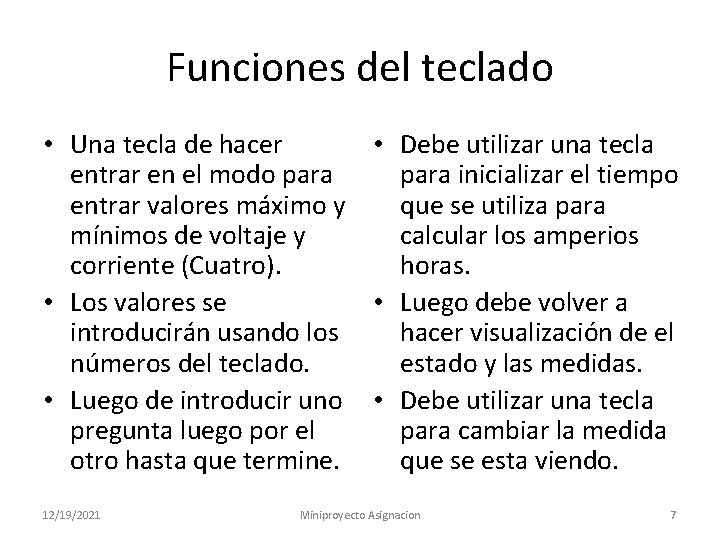 Funciones del teclado

• Una tecla de hacer entrar en el modo para entrar valores máximo y mínimos de voltaje y corriente (Cuatro).
• Los valores se introducirán usando los números del teclado.
• Luego de introducir uno pregunta luego por el otro hasta que termine.

• Debe utilizar una tecla para inicializar el tiempo que se utiliza para calcular los amperios horas.
• Luego debe volver a hacer visualización de el estado y las medidas.
• Debe utilizar una tecla para cambiar la medida que se esta viendo.

12/19/2021 Miniproyecto Asignacion 7